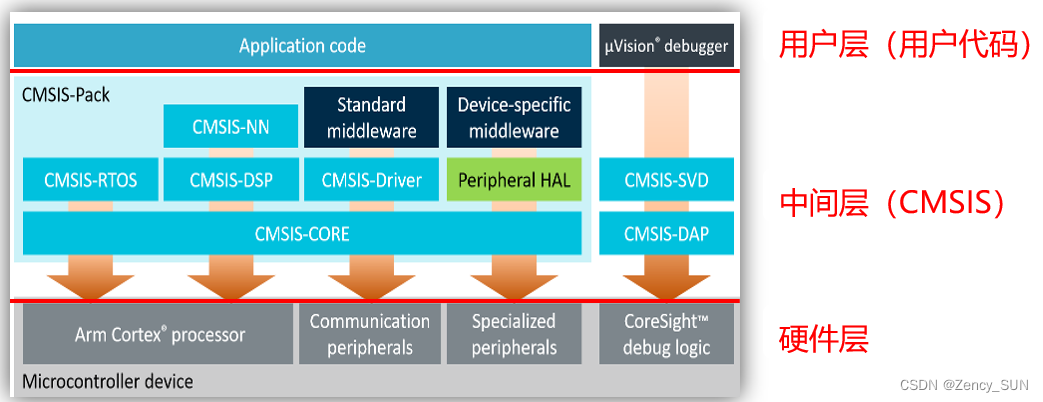 Application code

µVision® debugger

用户层（用户代码）

CMSIS-Pack

CMSIS-NN

Standard middleware

Device-specific middleware

CMSIS-RTOS

CMSIS-DSP

CMSIS-Driver

Peripheral HAL

CMSIS-SVD

中间层（CMSIS）

CMSIS-CORE

CMSIS-DAP

Arm Cortex® processor

Communication peripherals

Specialized peripherals

CoreSight™ debug logic

硬件层

Microcontroller device

CSDN @Zency_SUN